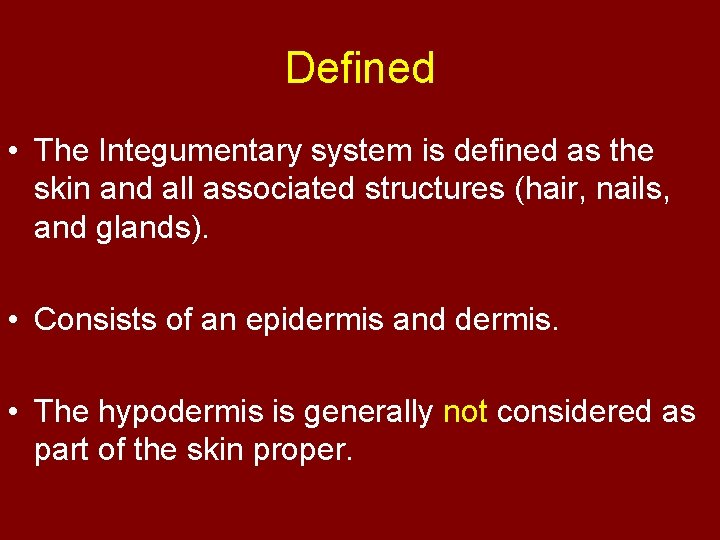 Defined

• The Integumentary system is defined as the skin and all associated structures (hair, nails, and glands).

• Consists of an epidermis and dermis.

• The hypodermis is generally not considered as part of the skin proper.